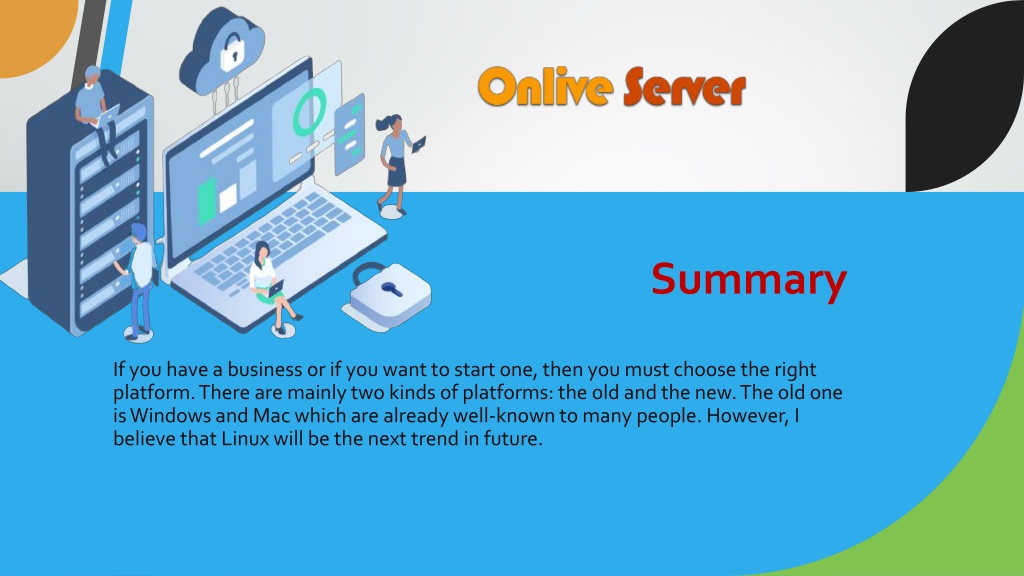 Onlive Server

Summary

If you have a business or if you want to start one, then you must choose the right platform. There are mainly two kinds of platforms: the old and the new. The old one is Windows and Mac which are already well-known to many people. However, I believe that Linux will be the next trend in future.